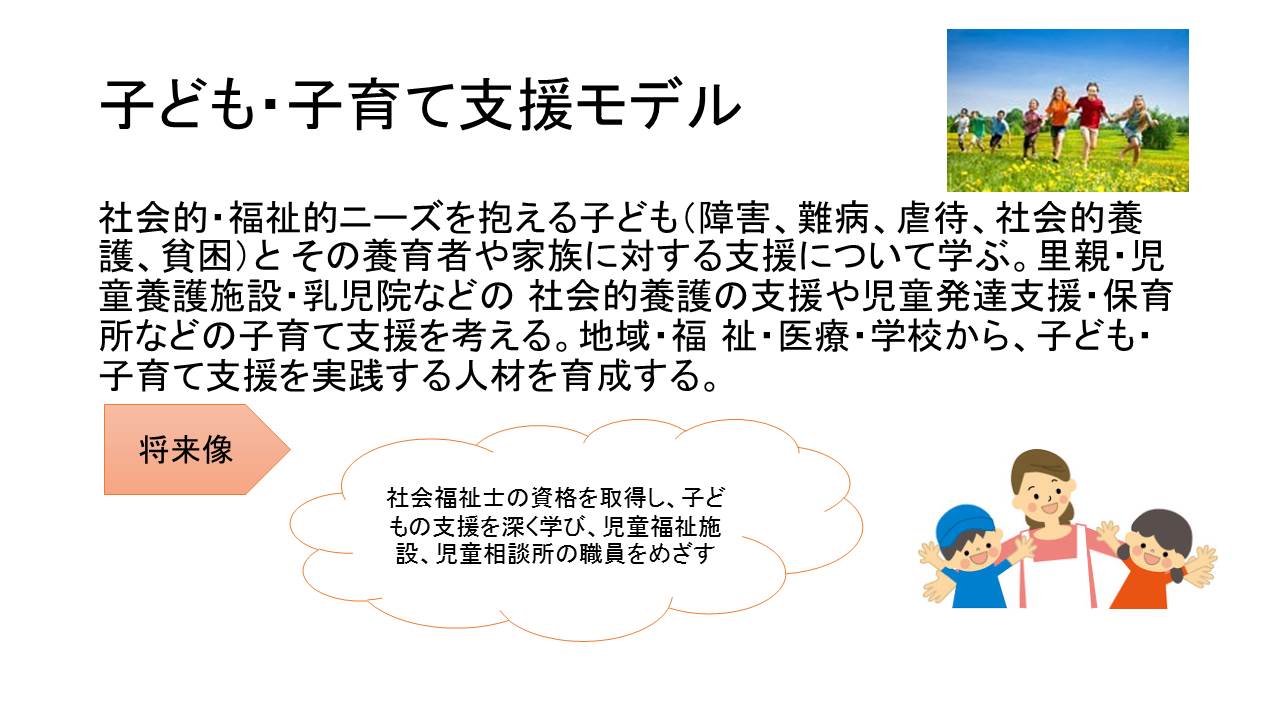 子ども・子育て支援モデル

社会的・福祉的ニーズを抱える子ども（障害、難病、虐待、社会的養護、貧困）と その養育者や家族に対する支援について学ぶ。里親・児童養護施設・乳児院などの 社会的養護の支援や児童発達支援・保育所などの子育て支援を考える。地域・福 祉・医療・学校から、子ども・子育て支援を実践する人材を育成する。

将来像

社会福祉士の資格を取得し、子どもの支援を深く学び、児童福祉施設、児童相談所の職員をめざす